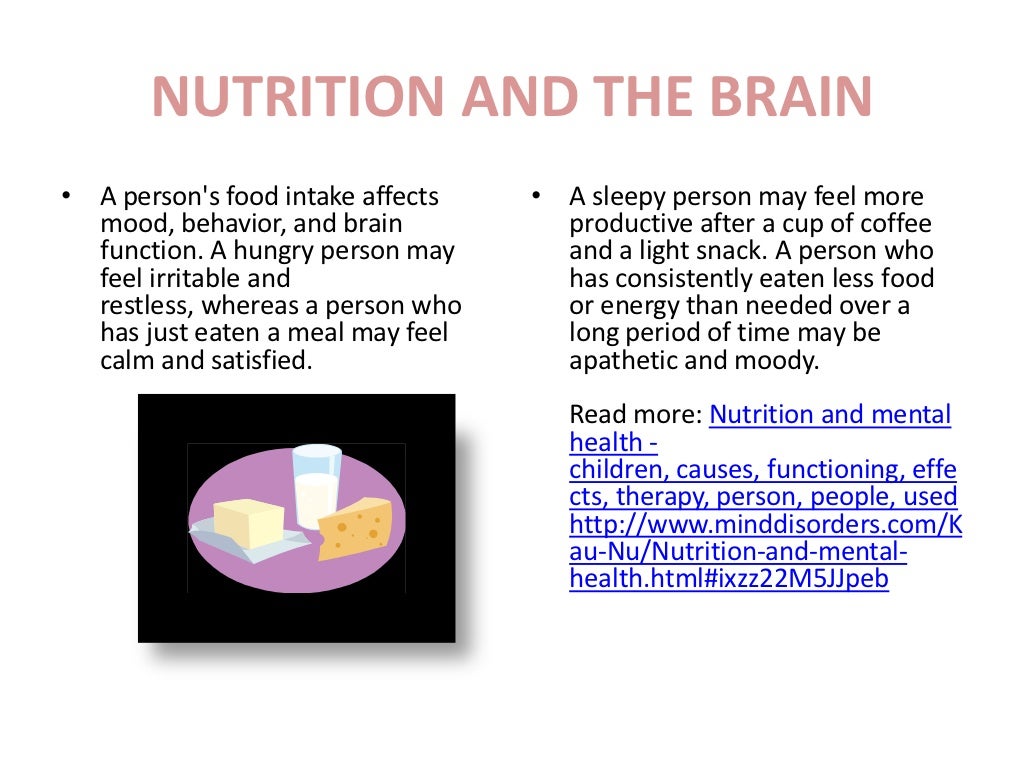 NUTRITION AND THE BRAIN

• A person's food intake affects mood, behavior, and brain function. A hungry person may feel irritable and restless, whereas a person who has just eaten a meal may feel calm and satisfied.

• A sleepy person may feel more productive after a cup of coffee and a light snack. A person who has consistently eaten less food or energy than needed over a long period of time may be apathetic and moody.

Read more: Nutrition and mental health - children, causes, functioning, effects, therapy, person, people, used http://www.minddisorders.com/Kau-Nu/Nutrition-and-mental-health.html#ixzz22M5JJpeb